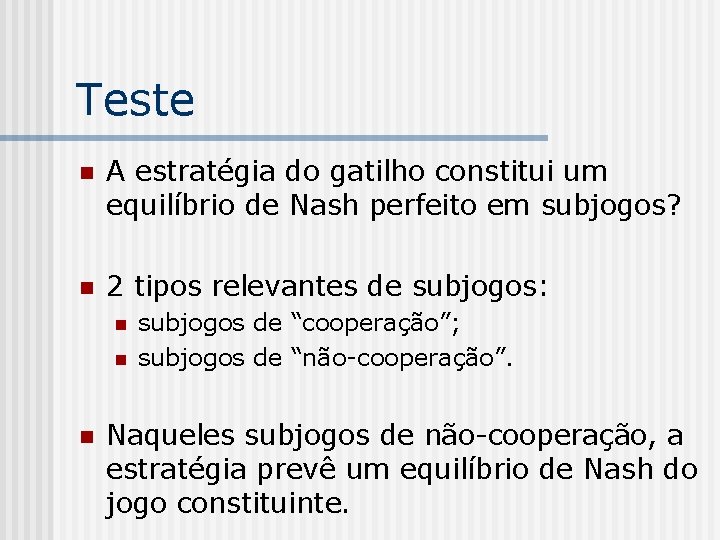 Teste

A estratégia do gatilho constitui um equilíbrio de Nash perfeito em subjogos?

2 tipos relevantes de subjogos:
subjogos de “cooperação”;
subjogos de “não-cooperação”.

Naqueles subjogos de não-cooperação, a estratégia prevê um equilíbrio de Nash do jogo constituinte.